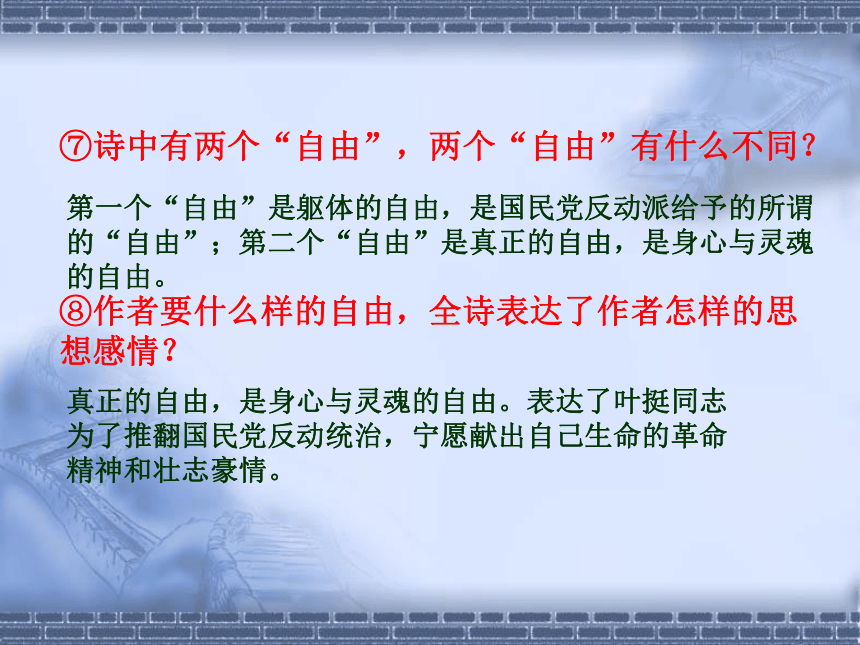 ⑦诗中有两个“自由”，两个“自由”有什么不同?

第一个“自由”是躯体的自由，是国民党反动派给予的所谓的“自由”；第二个“自由”是真正的自由，是身心与灵魂的自由。

⑧作者要什么样的自由，全诗表达了作者怎样的思想感情?

真正的自由，是身心与灵魂的自由。表达了叶挺同志为了推翻国民党反动统治，宁愿献出自己生命的革命精神和壮志豪情。